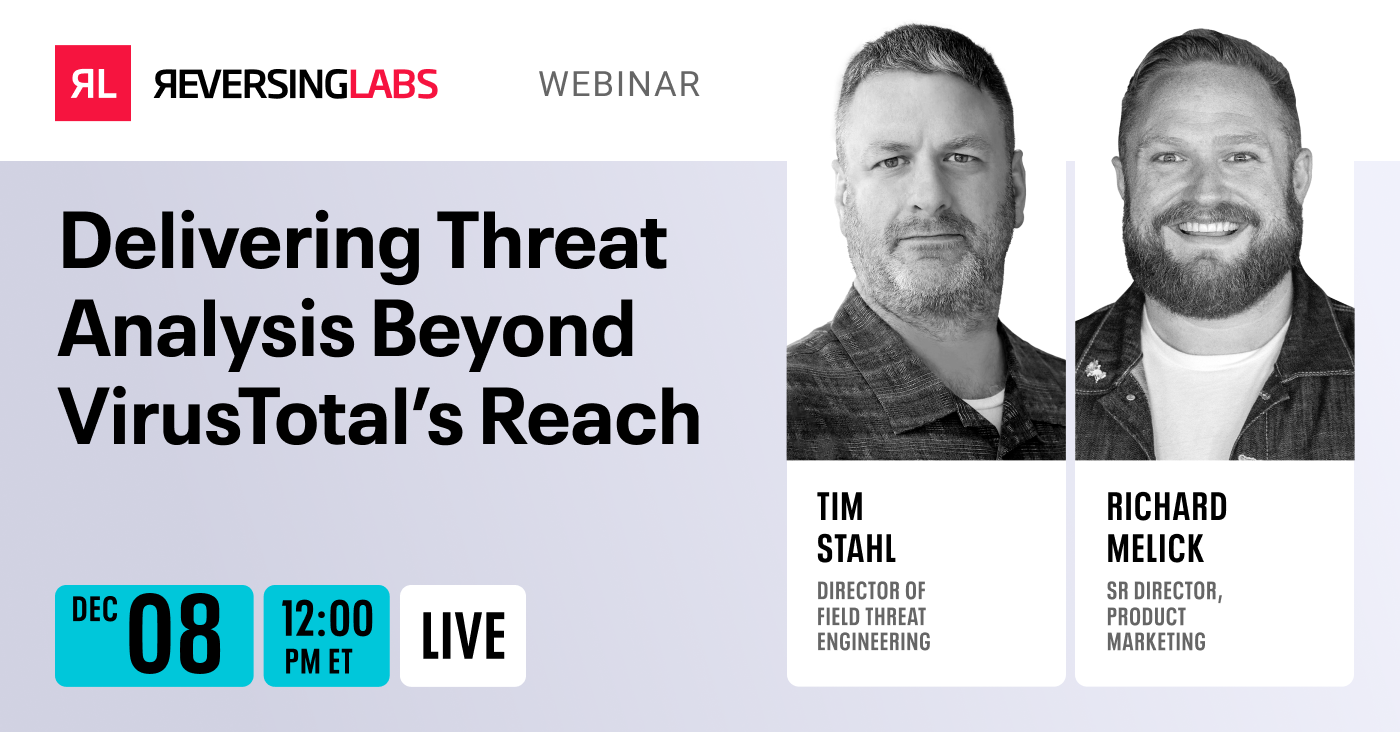 RL REVERSINGLABS WEBINAR

Delivering Threat Analysis Beyond VirusTotal's Reach

DEC 08

12:00 PM ET

LIVE

TIM STAHL
DIRECTOR OF FIELD THREAT ENGINEERING

RICHARD MELICK
SR DIRECTOR, PRODUCT MARKETING